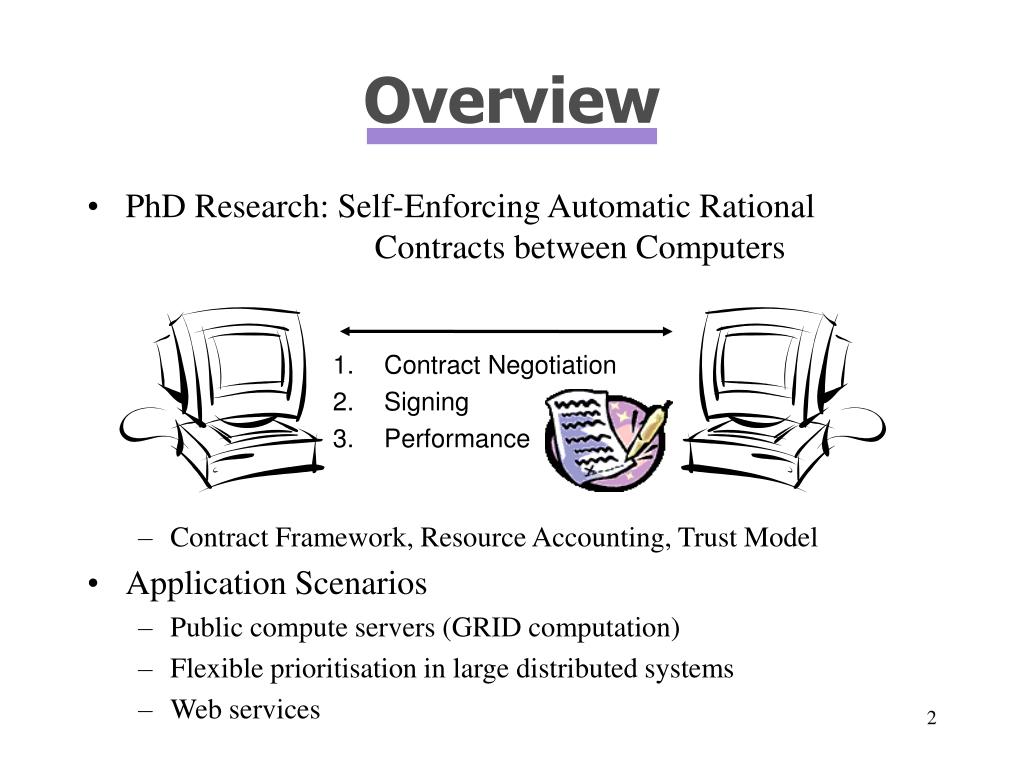 Overview

• PhD Research: Self-Enforcing Automatic Rational Contracts between Computers

1. Contract Negotiation
2. Signing
3. Performance

– Contract Framework, Resource Accounting, Trust Model

• Application Scenarios
– Public compute servers (GRID computation)
– Flexible prioritisation in large distributed systems
– Web services

2